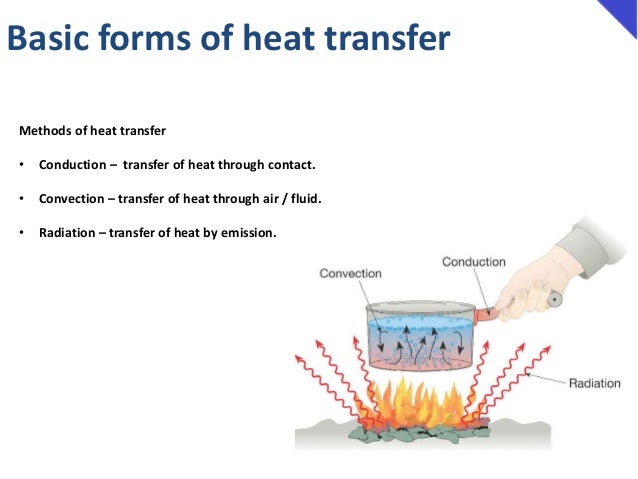 Basic forms of heat transfer

Methods of heat transfer

• Conduction – transfer of heat through contact.

• Convection – transfer of heat through air / fluid.

• Radiation – transfer of heat by emission.

Convection

Conduction

Radiation